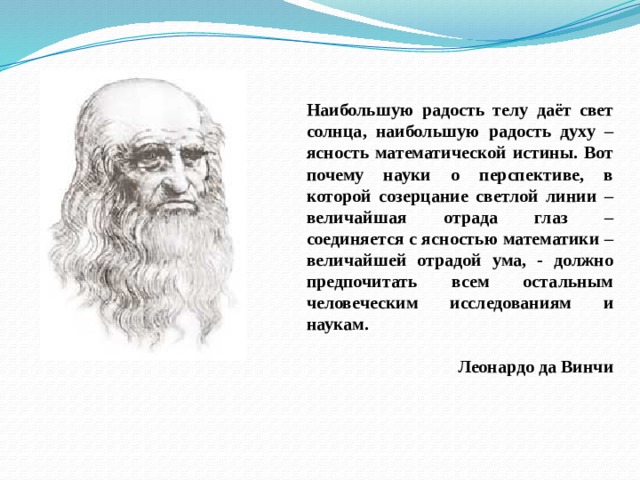 Наибольшую радость телу даёт свет солнца, наибольшую радость духу – ясность математической истины. Вот почему науки о перспективе, в которой созерцание светлой линии – величайшая отрада глаз – соединяется с ясностью математики – величайшей отрадой ума, - должно предпочитать всем остальным человеческим исследованиям и наукам.

Леонардо да Винчи